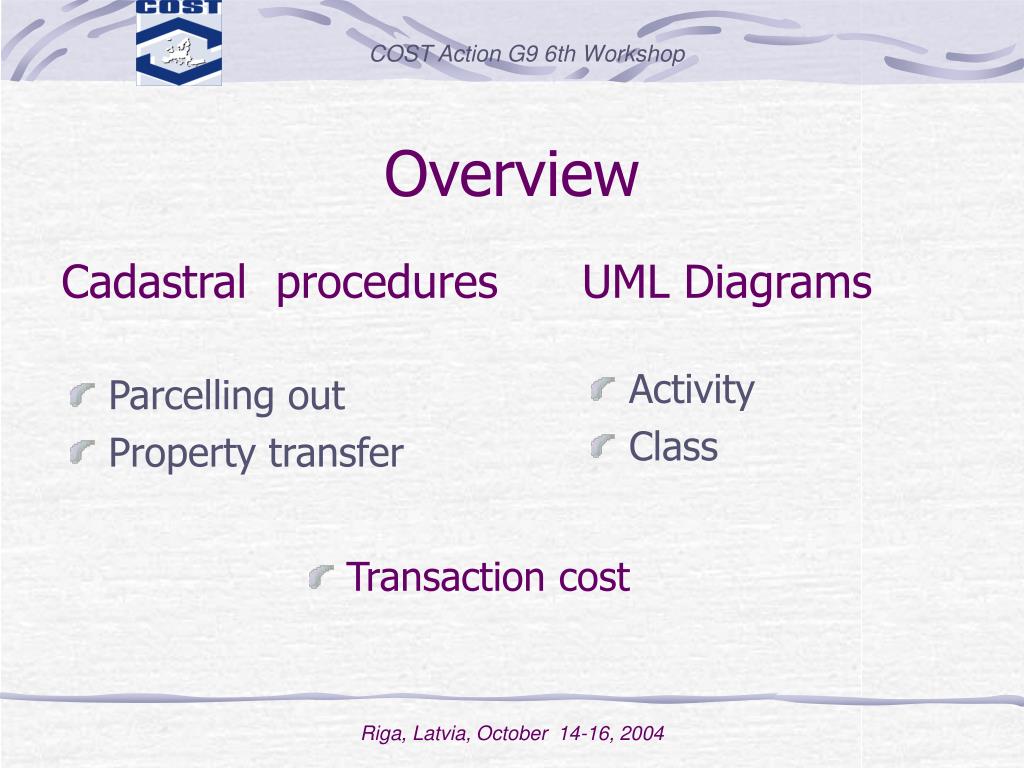 COST

COST Action G9 6th Workshop

Overview

Cadastral procedures

Parcelling out
Property transfer

UML Diagrams

Activity
Class

Transaction cost

Riga, Latvia, October 14-16, 2004